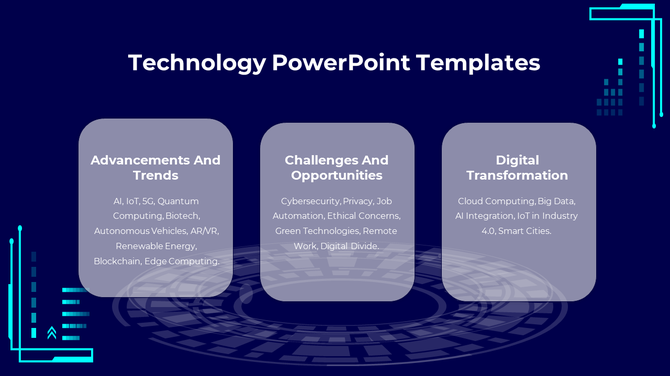 Technology PowerPoint Templates

Advancements And Trends

AI, IoT, 5G, Quantum Computing, Biotech, Autonomous Vehicles, AR/VR, Renewable Energy, Blockchain, Edge Computing.

Challenges And Opportunities

Cybersecurity, Privacy, Job Automation, Ethical Concerns, Green Technologies, Remote Work, Digital Divide.

Digital Transformation

Cloud Computing, Big Data, AI Integration, IoT in Industry 4.0, Smart Cities.